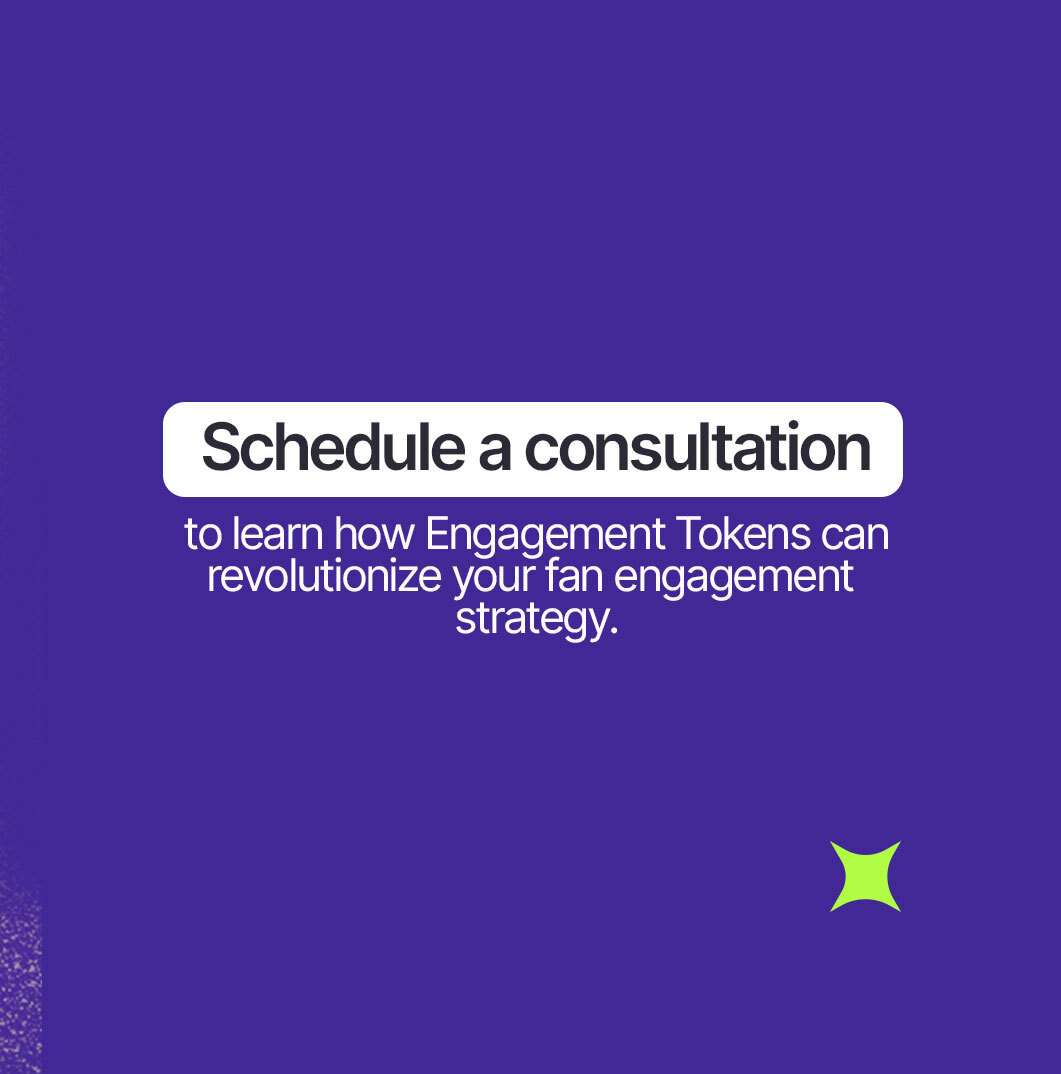 Schedule a consultation

to learn how Engagement Tokens can revolutionize your fan engagement strategy.